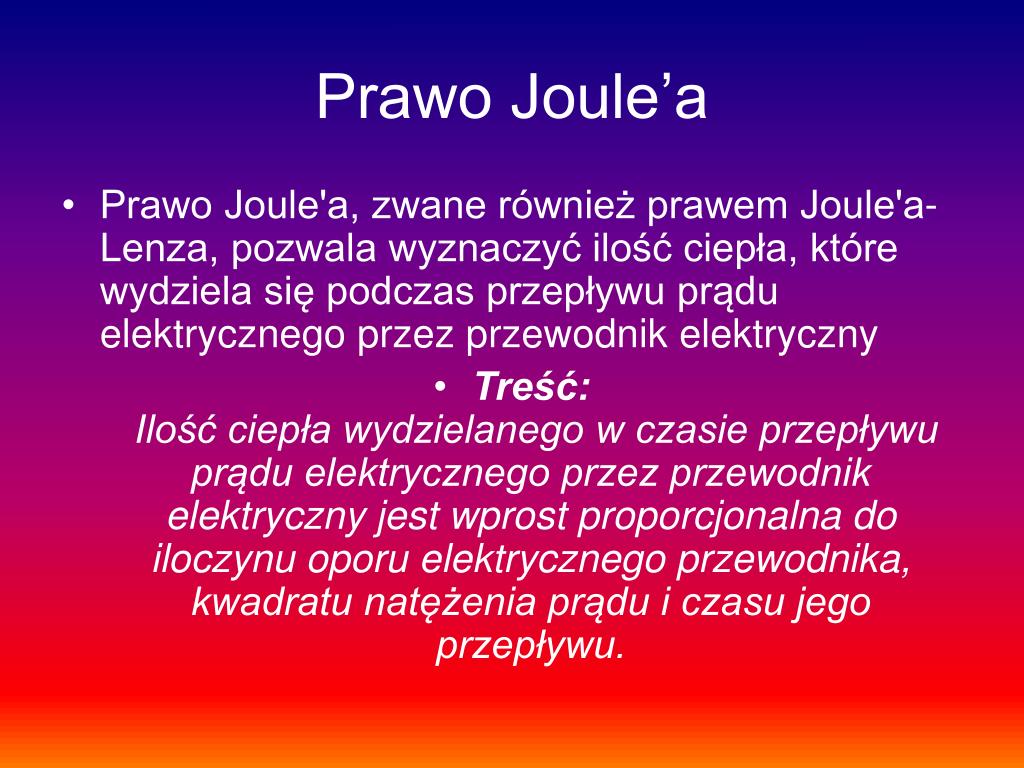 Prawo Joule’a

• Prawo Joule'a, zwane również prawem Joule'a-Lenza, pozwala wyznaczyć ilość ciepła, które wydziela się podczas przepływu prądu elektrycznego przez przewodnik elektryczny

• Treść:
Ilość ciepła wydzielanego w czasie przepływu prądu elektrycznego przez przewodnik elektryczny jest wprost proporcjonalna do iloczynu oporu elektrycznego przewodnika, kwadratu natężenia prądu i czasu jego przepływu.